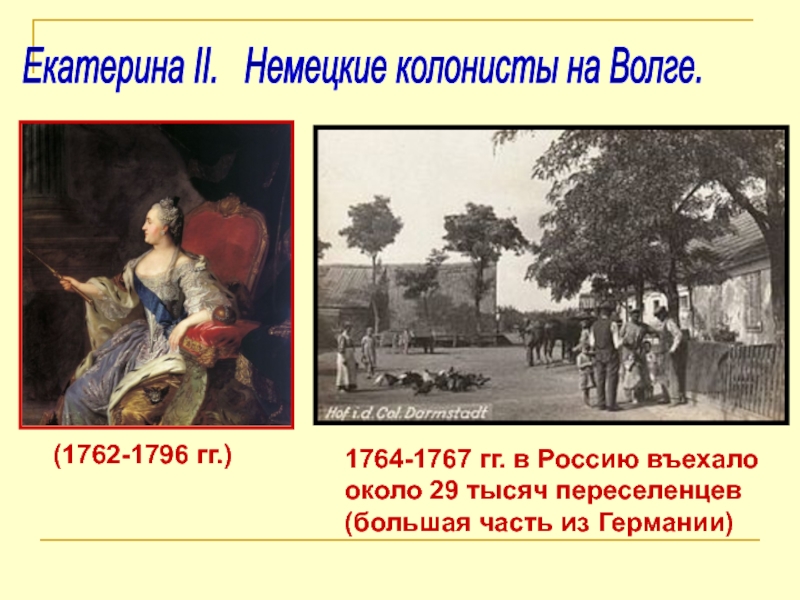 Екатерина II. Немецкие колонисты на Волге.

Hof i.d. Col. Darmstadt

(1762-1796 гг.)

1764-1767 гг. в Россию въехало около 29 тысяч переселенцев (большая часть из Германии)